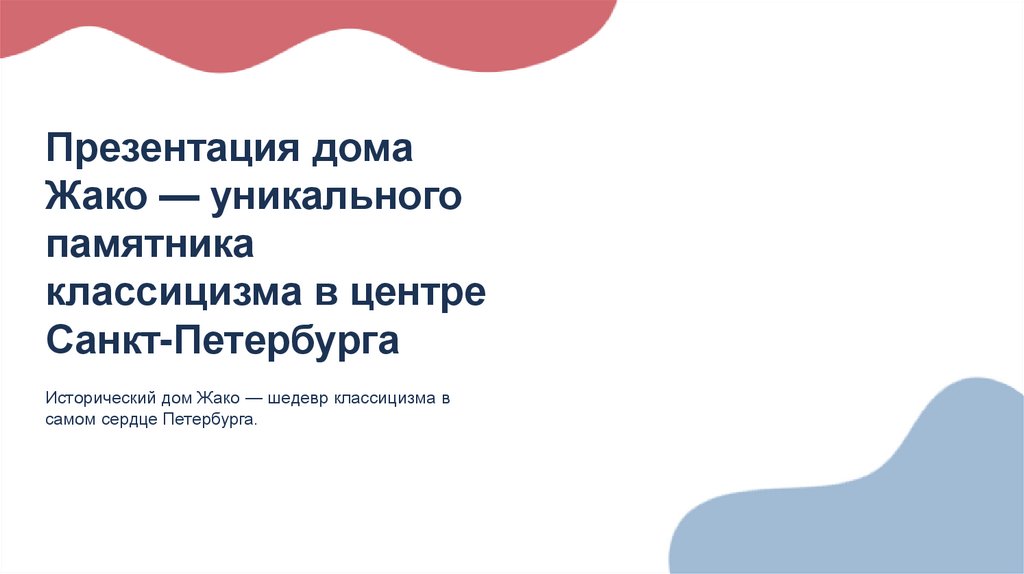 Презентация дома Жако — уникального памятника классицизма в центре Санкт-Петербурга

Исторический дом Жако — шедевр классицизма в самом сердце Петербурга.